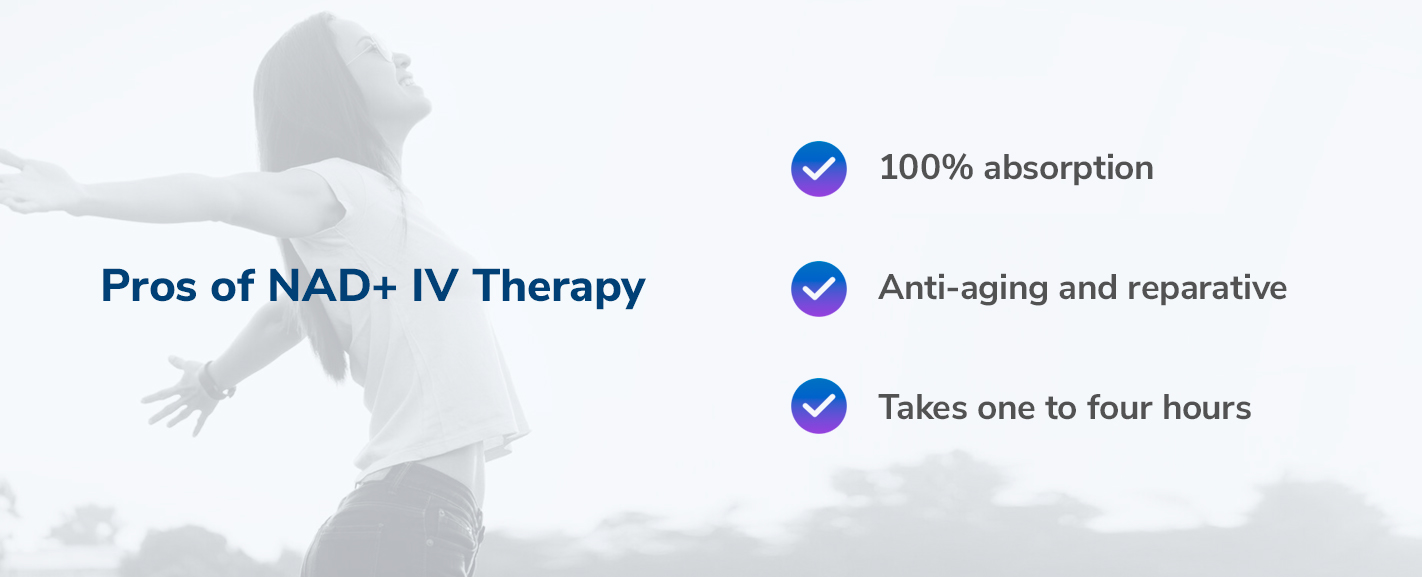 Pros of NAD+ IV Therapy

100% absorption

Anti-aging and reparative

Takes one to four hours